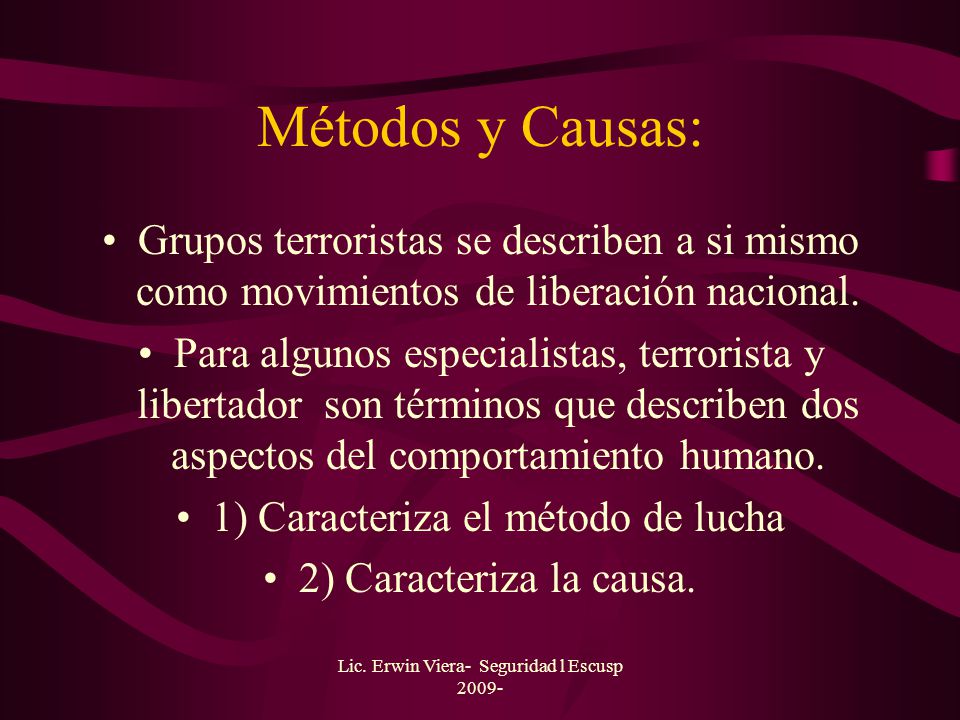 Métodos y Causas:

• Grupos terroristas se describen a si mismo como movimientos de liberación nacional.

• Para algunos especialistas, terrorista y libertador son términos que describen dos aspectos del comportamiento humano.

• 1) Caracteriza el método de lucha

• 2) Caracteriza la causa.

Lic. Erwin Viera- Seguridad1Escusp 2009-